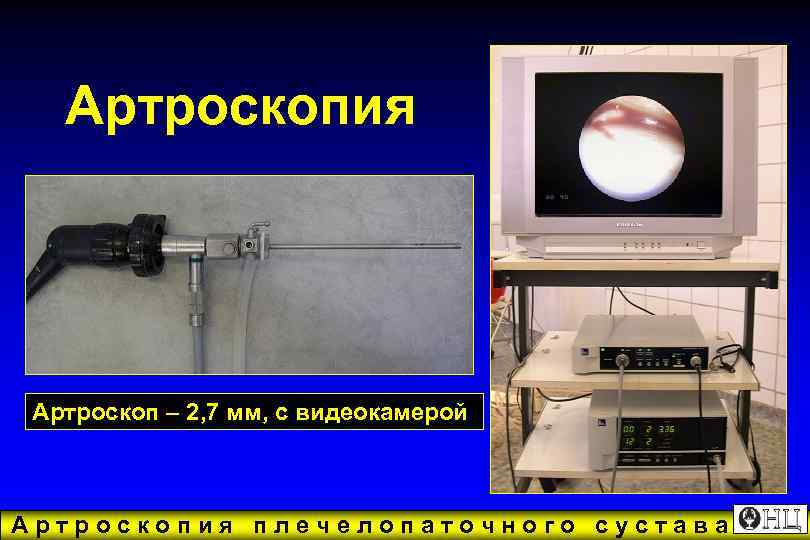 Артроскопия

Артроскоп – 2,7 мм, с видеокамерой

Артроскопия плечелопаточного сустава

НЦ